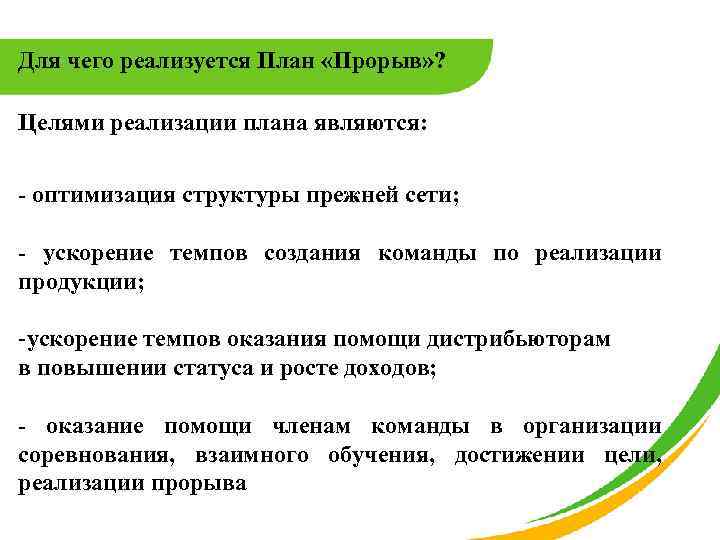 Для чего реализуется План «Прорыв»?

Целями реализации плана являются:

- оптимизация структуры прежней сети;

- ускорение темпов создания команды по реализации продукции;

-ускорение темпов оказания помощи дистрибьюторам в повышении статуса и росте доходов;

- оказание помощи членам команды в организации соревнования, взаимного обучения, достижении цели, реализации прорыва